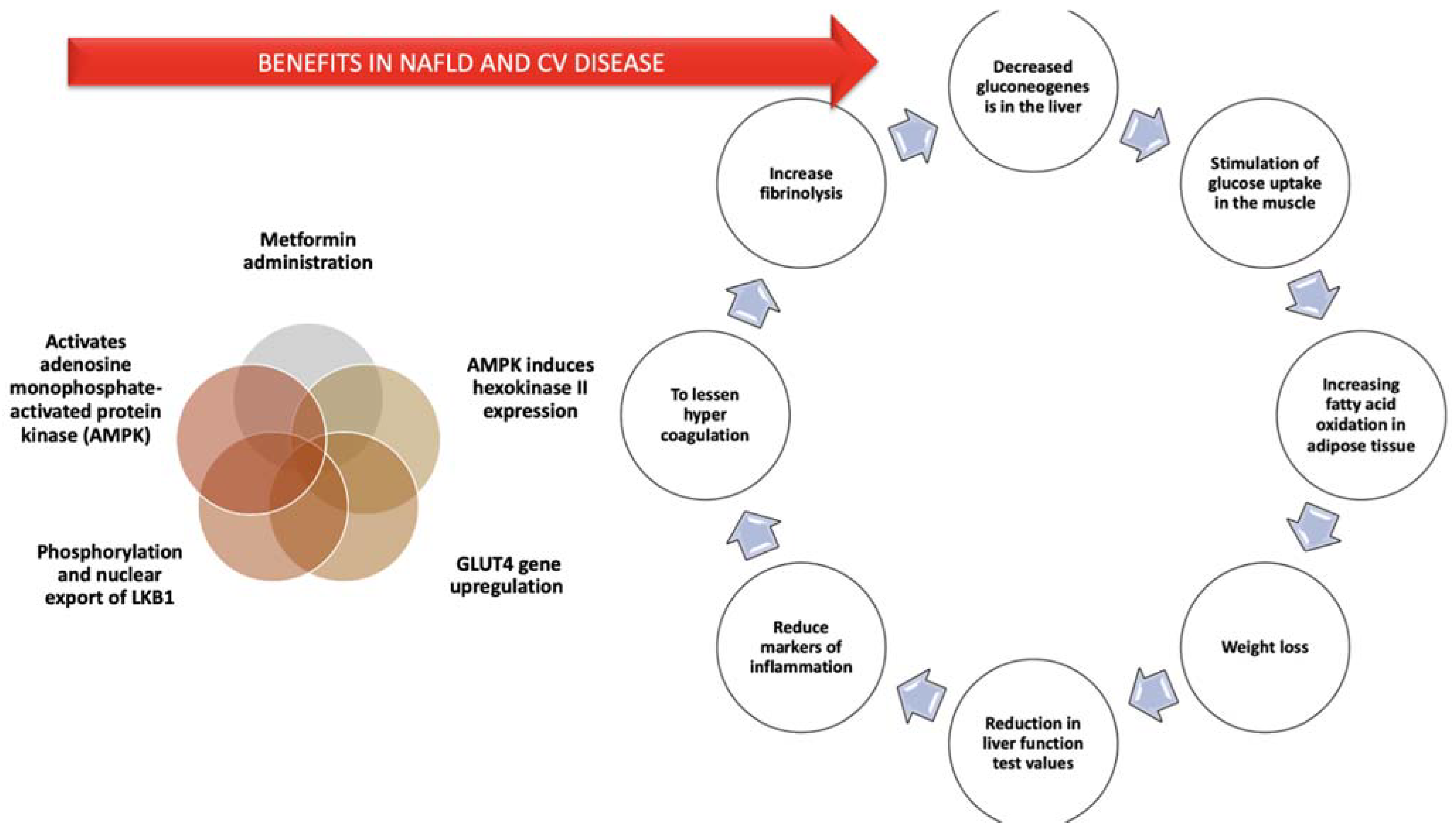 BENEFITS IN NAFLD AND CV DISEASE

Metformin administration

Activates adenosine monophosphate-activated protein kinase (AMPK)

AMPK induces hexokinase II expression

Phosphorylation and nuclear export of LKB1

GLUT4 gene upregulation

Decreased gluconeogenes is in the liver

Stimulation of glucose uptake in the muscle

Increasing fatty acid oxidation in adipose tissue

Weight loss

Reduction in liver function test values

Reduce markers of inflammation

To lessen hyper coagulation

Increase fibrinolysis